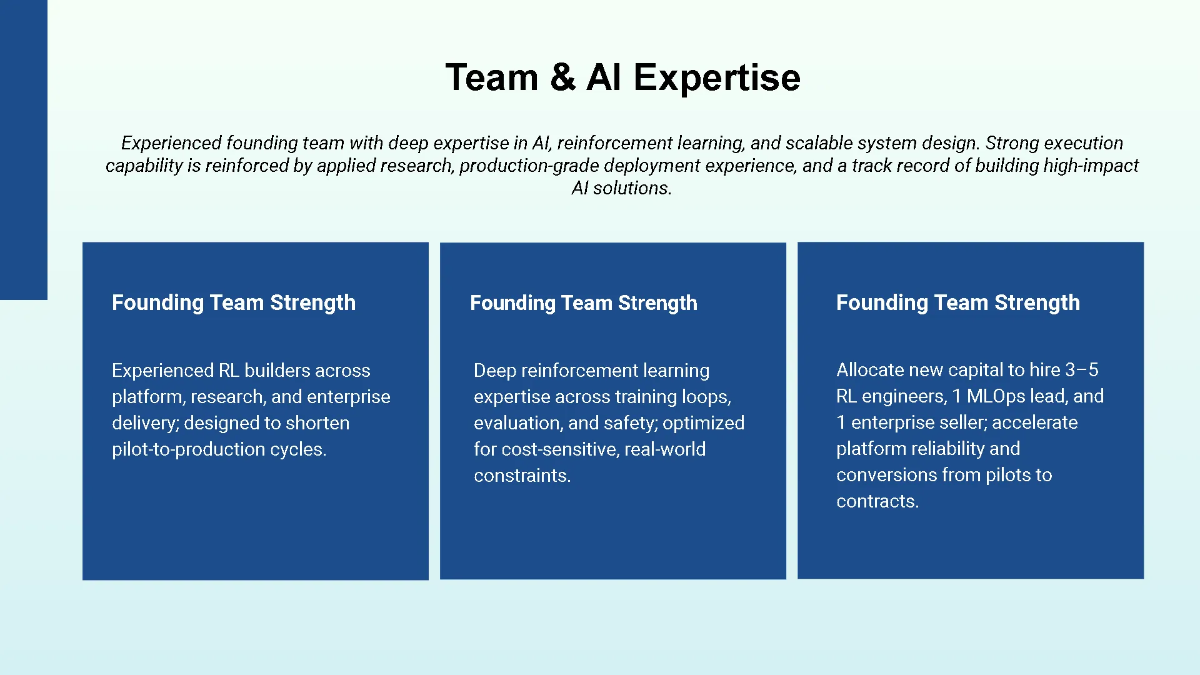 Team & AI Expertise

Experienced founding team with deep expertise in AI, reinforcement learning, and scalable system design. Strong execution capability is reinforced by applied research, production-grade deployment experience, and a track record of building high-impact AI solutions.

Founding Team Strength

Experienced RL builders across platform, research, and enterprise delivery; designed to shorten pilot-to-production cycles.

Founding Team Strength

Deep reinforcement learning expertise across training loops, evaluation, and safety; optimized for cost-sensitive, real-world constraints.

Founding Team Strength

Allocate new capital to hire 3–5 RL engineers, 1 MLOps lead, and 1 enterprise seller; accelerate platform reliability and conversions from pilots to contracts.